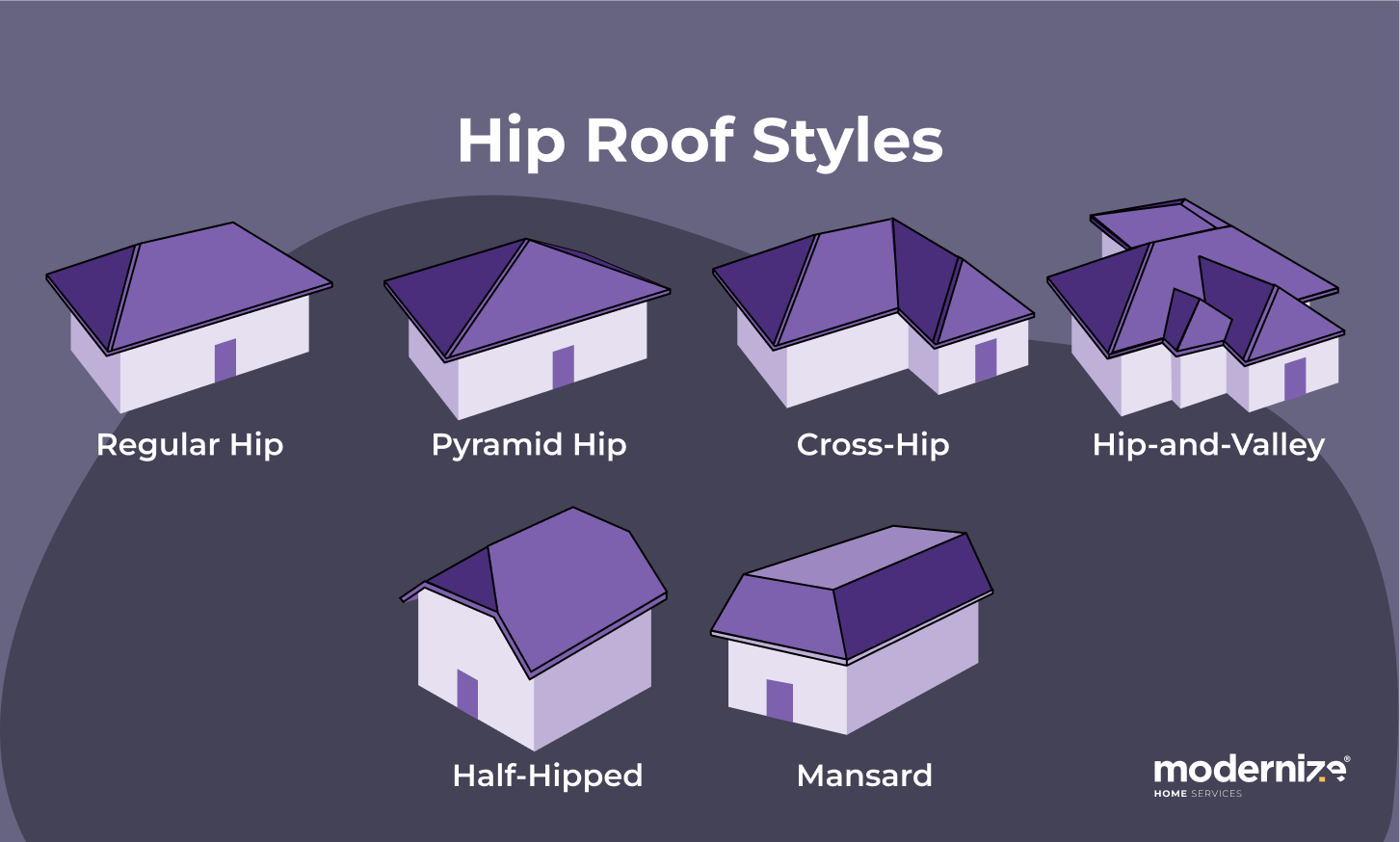 Hip Roof Styles

Regular Hip

Pyramid Hip

Cross-Hip

Hip-and-Valley

Half-Hipped

Mansard

modernize®
HOME SERVICES